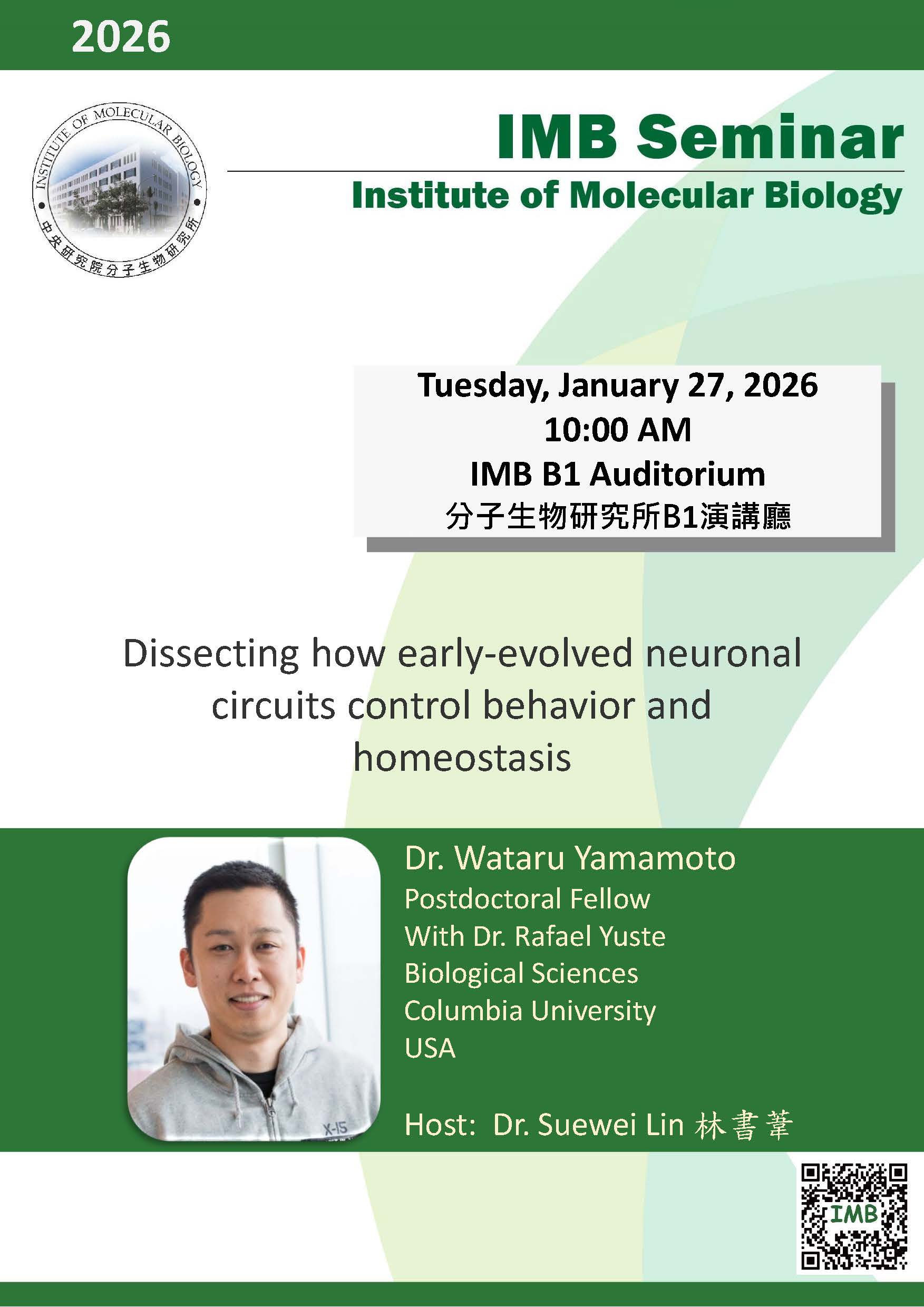 2026

INSTITUTE OF MOLECULAR BIOLOGY
中央研究院分子生物研究所

IMB Seminar

Institute of Molecular Biology

Tuesday, January 27, 2026
10:00 AM
IMB B1 Auditorium
分子生物研究所B1演講廳

Dissecting how early-evolved neuronal circuits control behavior and homeostasis

X-15

Dr. Wataru Yamamoto
Postdoctoral Fellow
With Dr. Rafael Yuste
Biological Sciences
Columbia University
USA

Host: Dr. Suewei Lin 林書葦

IMB